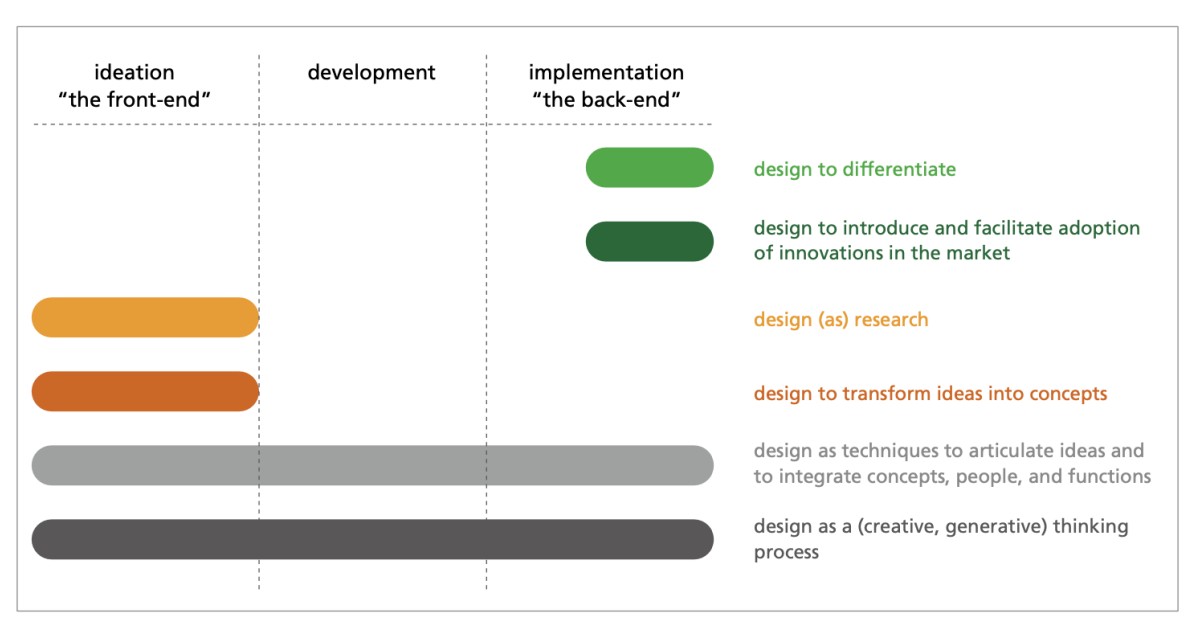 ideation
“the front-end”

development

implementation
“the back-end”

design to differentiate

design to introduce and facilitate adoption of innovations in the market

design (as) research

design to transform ideas into concepts

design as techniques to articulate ideas and to integrate concepts, people, and functions

design as a (creative, generative) thinking process